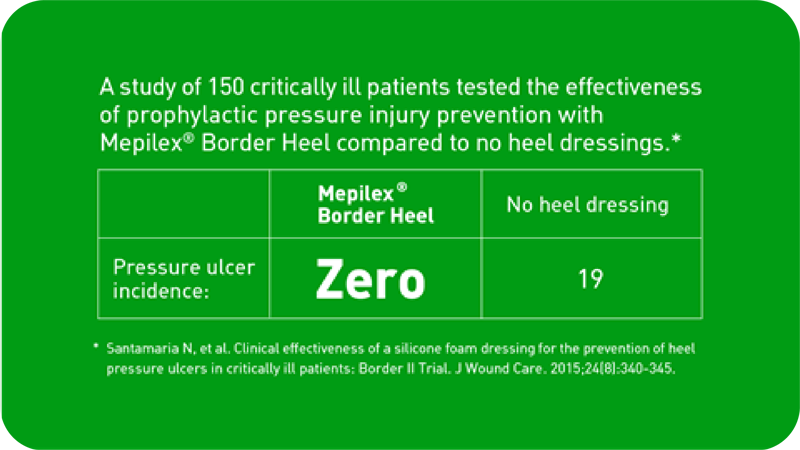 A study of 150 critically ill patients tested the effectiveness of prophylactic pressure injury prevention with Mepilex® Border Heel compared to no heel dressings.*

| | Mepilex® Border Heel | No heel dressing |
|---|---|---|
| Pressure ulcer incidence: | Zero | 19 |

* Santamaria N, et al. Clinical effectiveness of a silicone foam dressing for the prevention of heel pressure ulcers in critically ill patients: Border II Trial. J Wound Care. 2015;24(8):340-345.